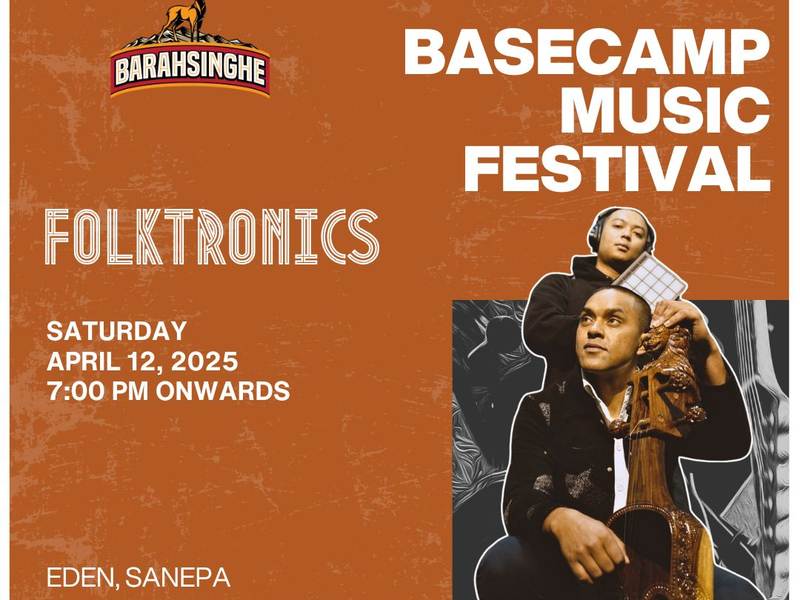 BARAHSINGHE

BASECAMP MUSIC FESTIVAL

FOLKTRONICS

SATURDAY
APRIL 12, 2025
7:00 PM ONWARDS

EDEN, SANEPA